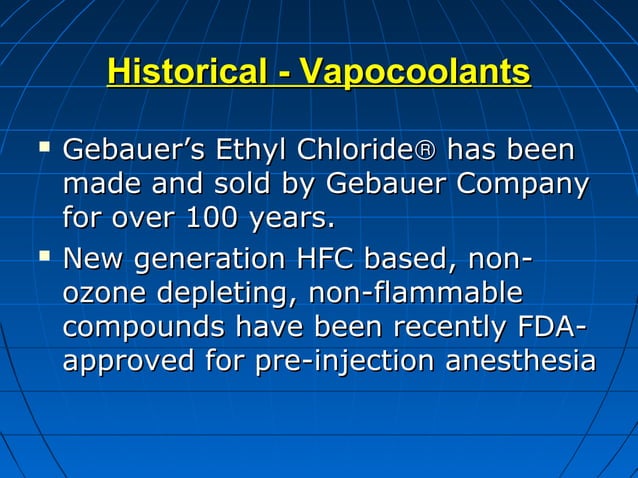 Historical - Vapocoolants

▪ Gebauer's Ethyl Chloride® has been made and sold by Gebauer Company for over 100 years.

▪ New generation HFC based, non-ozone depleting, non-flammable compounds have been recently FDA-approved for pre-injection anesthesia